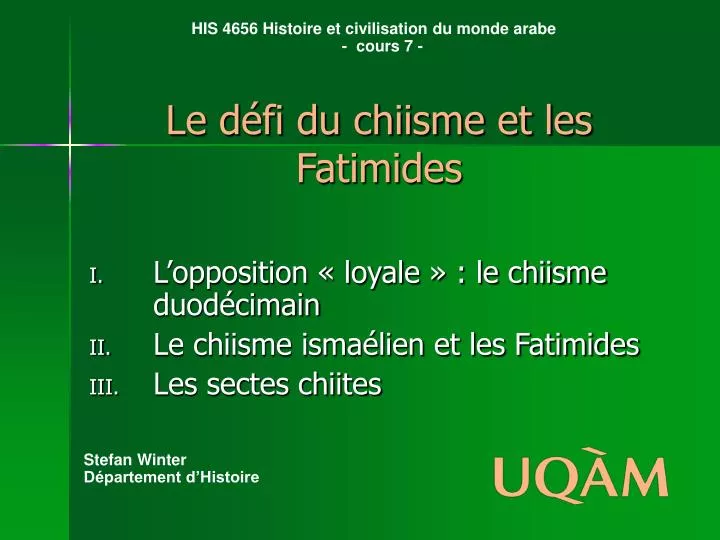 HIS 4656 Histoire et civilisation du monde arabe
- cours 7 -

Le défi du chiisme et les Fatimides

I. L'opposition « loyale » : le chiisme duodécimain
II. Le chiisme ismaélien et les Fatimides
III. Les sectes chiites

Stefan Winter
Département d'Histoire

UQÀM